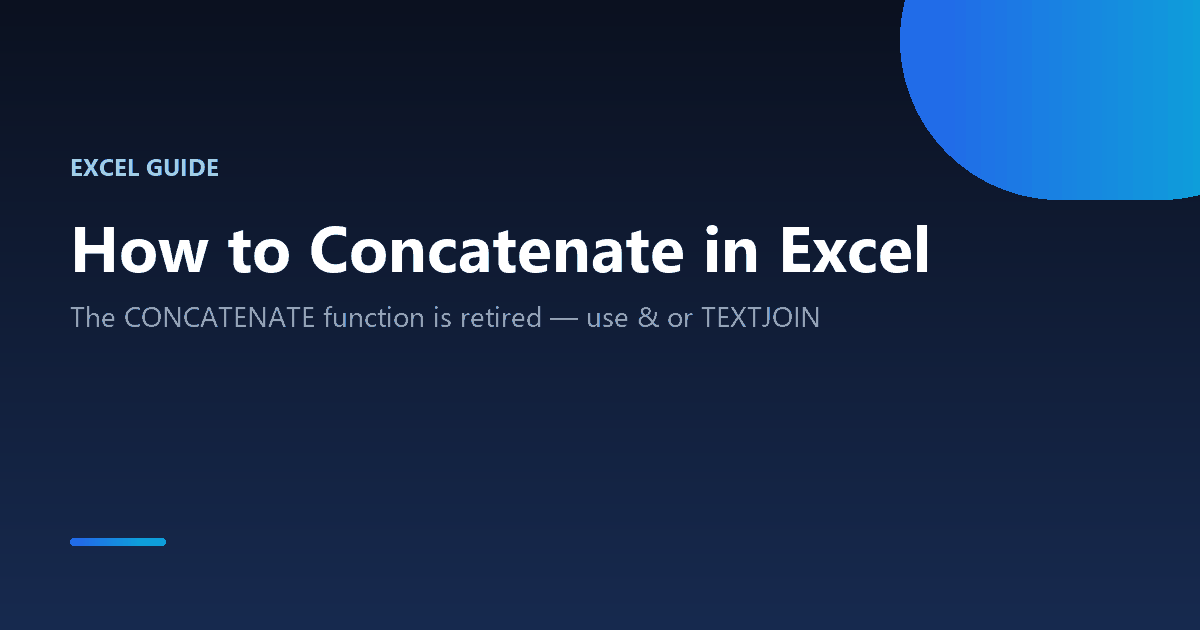 EXCEL GUIDE

How to Concatenate in Excel

The CONCATENATE function is retired — use & or TEXTJOIN